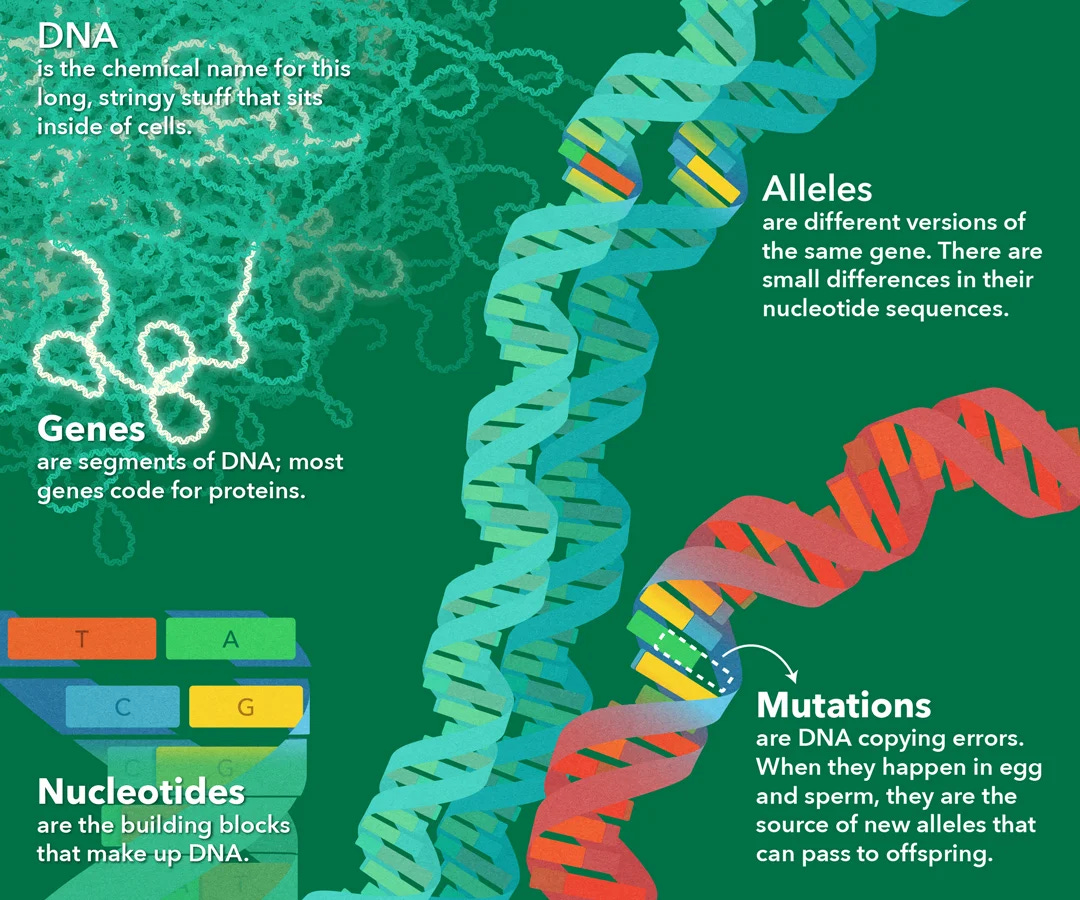 DNA
is the chemical name for this long, stringy stuff that sits inside of cells.

Genes
are segments of DNA; most genes code for proteins.

T A
C G
C G

Nucleotides
are the building blocks that make up DNA.

Alleles
are different versions of the same gene. There are small differences in their nucleotide sequences.

Mutations
are DNA copying errors. When they happen in egg and sperm, they are the source of new alleles that can pass to offspring.